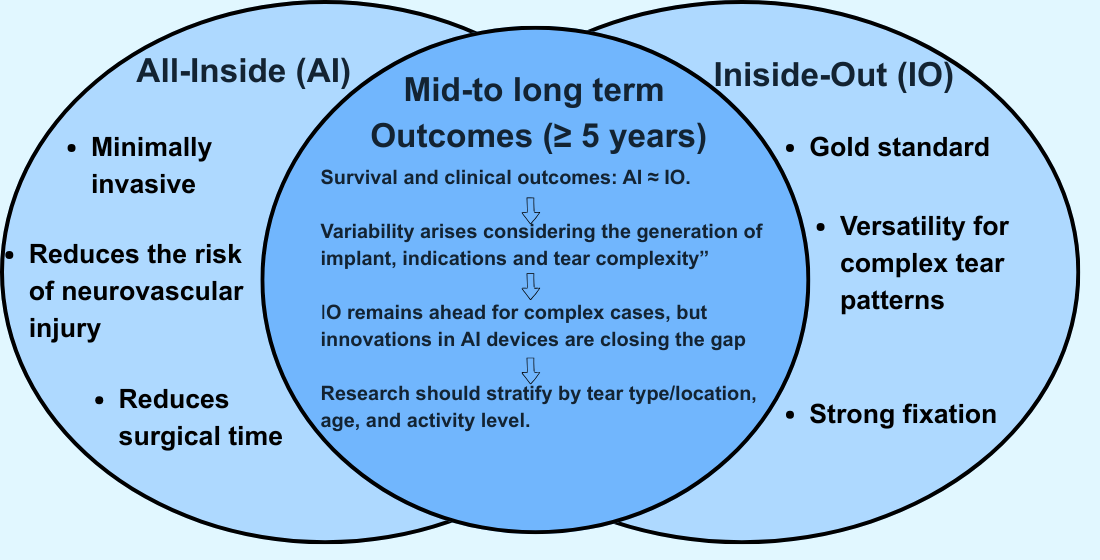 All-Inside (AI)

• Minimally invasive

• Reduces the risk of neurovascular injury

• Reduces surgical time

Mid-to long term Outcomes (≥ 5 years)

Survival and clinical outcomes: AI ≈ IO.

Variability arises considering the generation of implant, indications and tear complexity”

IO remains ahead for complex cases, but innovations in AI devices are closing the gap

Research should stratify by tear type/location, age, and activity level.

Iniside-Out (IO)

• Gold standard

• Versatility for complex tear patterns

• Strong fixation